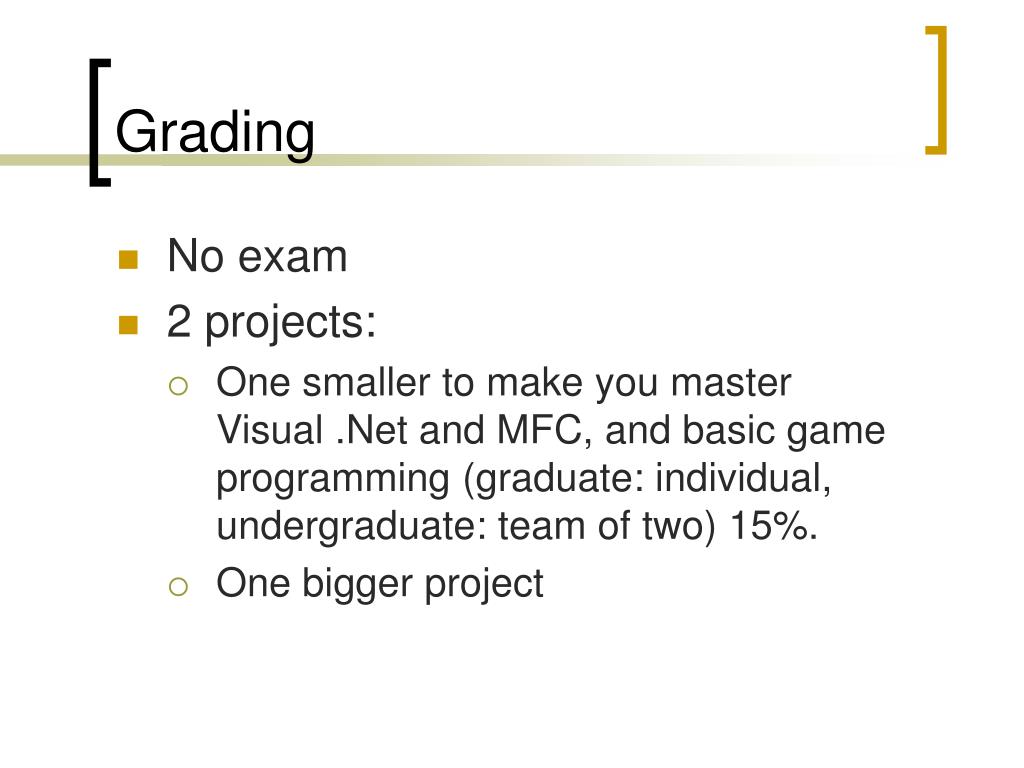 Grading

No exam

2 projects:

One smaller to make you master Visual .Net and MFC, and basic game programming (graduate: individual, undergraduate: team of two) 15%.

One bigger project